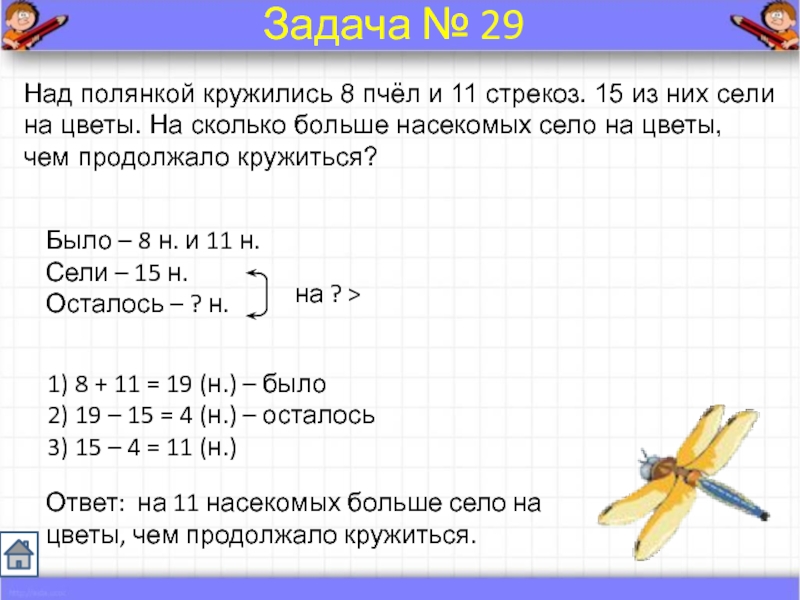 Задача № 29

Над полянкой кружились 8 пчёл и 11 стрекоз. 15 из них сели на цветы. На сколько больше насекомых село на цветы, чем продолжало кружиться?

Было – 8 н. и 11 н.
Сели – 15 н.
Осталось – ? н.
на ? >

1) 8 + 11 = 19 (н.) – было
2) 19 – 15 = 4 (н.) – осталось
3) 15 – 4 = 11 (н.)

Ответ: на 11 насекомых больше село на цветы, чем продолжало кружиться.